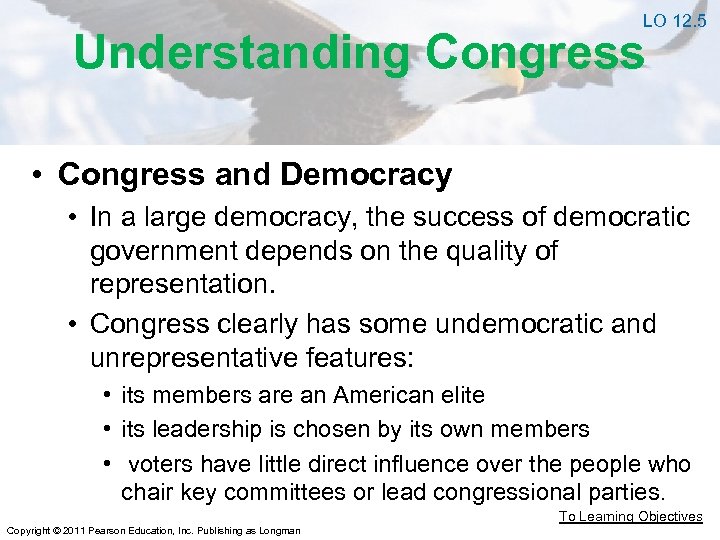 LO 12.5

Understanding Congress

• Congress and Democracy
 • In a large democracy, the success of democratic government depends on the quality of representation.
 • Congress clearly has some undemocratic and unrepresentative features:
  • its members are an American elite
  • its leadership is chosen by its own members
  • voters have little direct influence over the people who chair key committees or lead congressional parties.

To Learning Objectives

Copyright © 2011 Pearson Education, Inc. Publishing as Longman